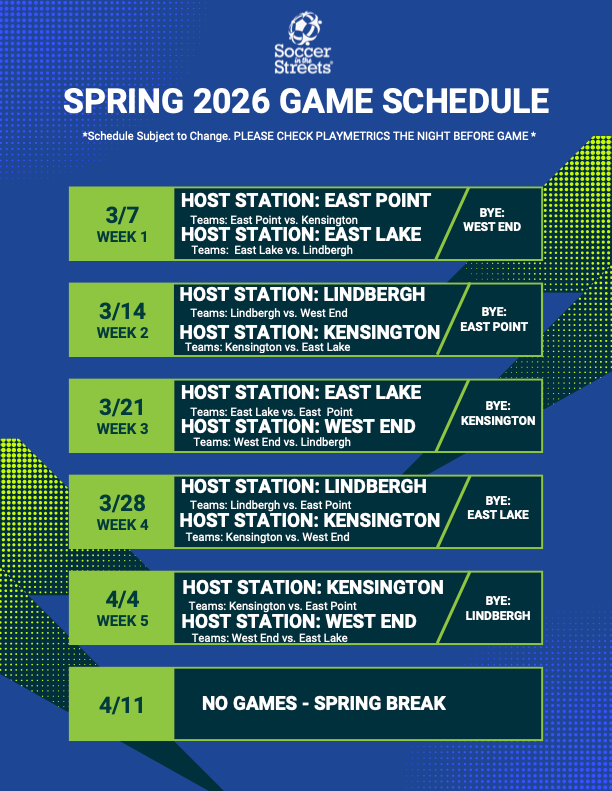 Soccer in the Streets

SPRING 2026 GAME SCHEDULE

*Schedule Subject to Change. PLEASE CHECK PLAYMETRICS THE NIGHT BEFORE GAME *

3/7
WEEK 1

HOST STATION: EAST POINT
Teams: East Point vs. Kensington
HOST STATION: EAST LAKE
Teams: East Lake vs. Lindbergh

BYE:
WEST END

3/14
WEEK 2

HOST STATION: LINDBERGH
Teams: Lindbergh vs. West End
HOST STATION: KENSINGTON
Teams: Kensington vs. East Lake

BYE:
EAST POINT

3/21
WEEK 3

HOST STATION: EAST LAKE
Teams: East Lake vs. East Point
HOST STATION: WEST END
Teams: West End vs. Lindbergh

BYE:
KENSINGTON

3/28
WEEK 4

HOST STATION: LINDBERGH
Teams: Lindbergh vs. East Point
HOST STATION: KENSINGTON
Teams: Kensington vs. West End

BYE:
EAST LAKE

4/4
WEEK 5

HOST STATION: KENSINGTON
Teams: Kensington vs. East Point
HOST STATION: WEST END
Teams: West End vs. East Lake

BYE:
LINDBERGH

4/11

NO GAMES - SPRING BREAK